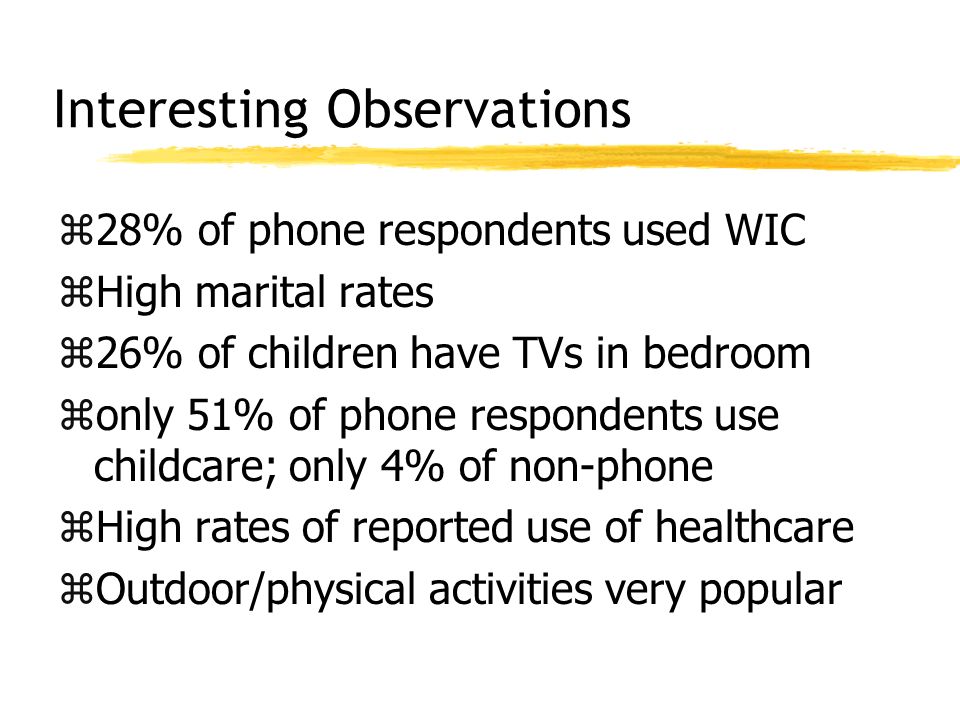 Interesting Observations

⌘28% of phone respondents used WIC
⌘High marital rates
⌘26% of children have TVs in bedroom
⌘only 51% of phone respondents use childcare; only 4% of non-phone
⌘High rates of reported use of healthcare
⌘Outdoor/physical activities very popular